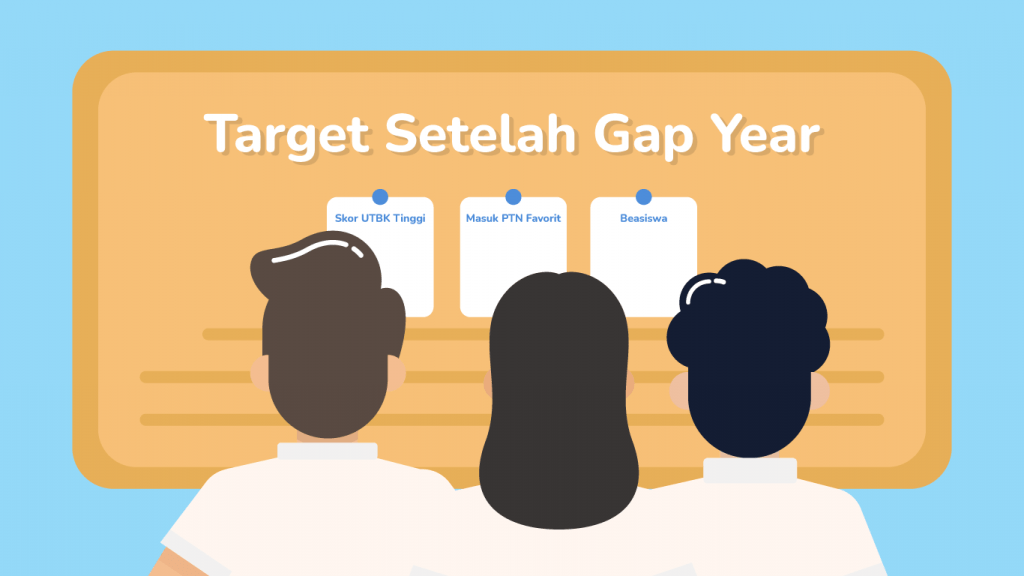 Target Setelah Gap Year

Skor UTBK Tinggi

Masuk PTN Favorit

Beasiswa